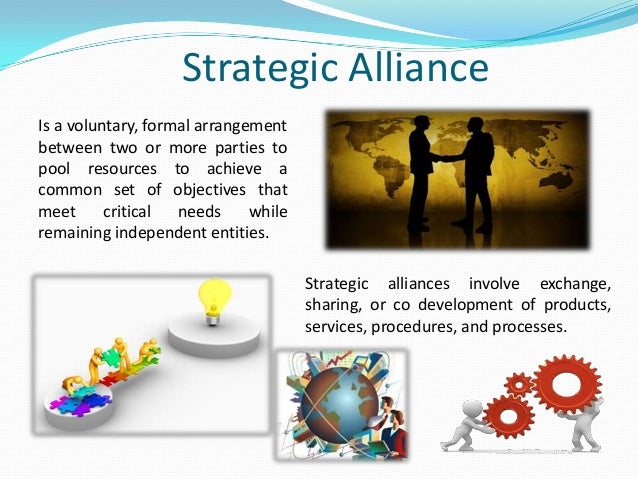 Strategic Alliance

Is a voluntary, formal arrangement between two or more parties to pool resources to achieve a common set of objectives that meet critical needs while remaining independent entities.

Strategic alliances involve exchange, sharing, or co development of products, services, procedures, and processes.